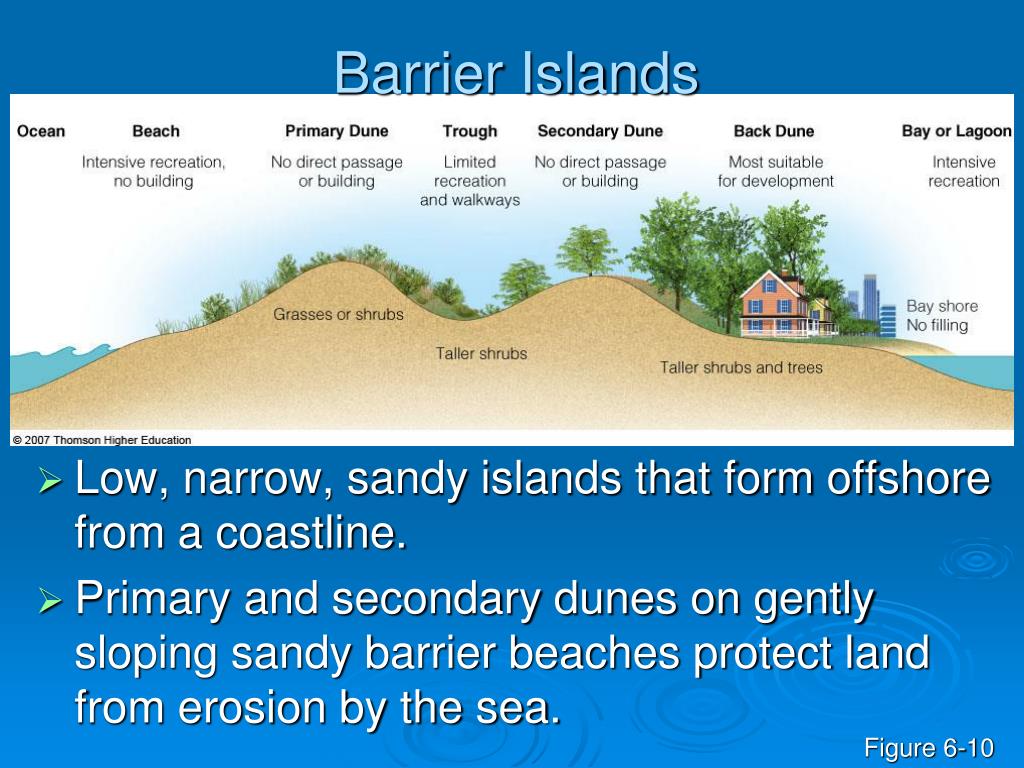 Barrier Islands

Ocean

Beach
Intensive recreation, no building

Primary Dune
No direct passage or building

Trough
Limited recreation and walkways

Secondary Dune
No direct passage or building

Back Dune
Most suitable for development

Bay or Lagoon
Intensive recreation

Grasses or shrubs

Taller shrubs

Taller shrubs and trees

Bay shore
No filling

© 2007 Thomson Higher Education

➢ Low, narrow, sandy islands that form offshore from a coastline.

➢ Primary and secondary dunes on gently sloping sandy barrier beaches protect land from erosion by the sea.

Figure 6-10